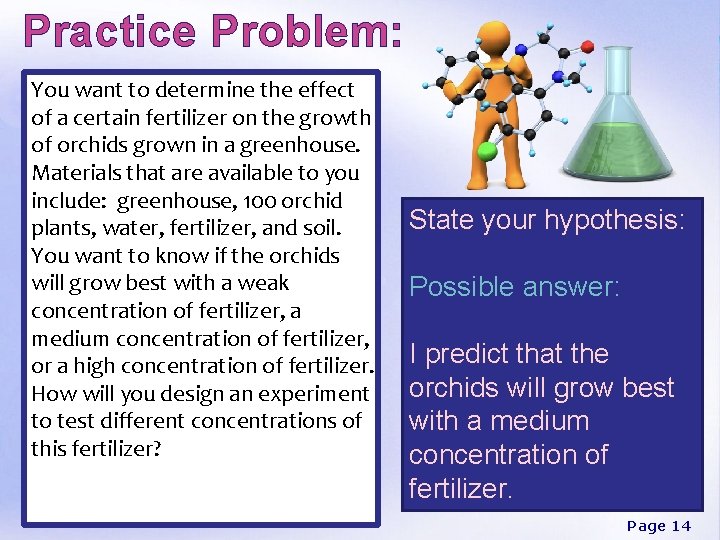 Practice Problem:

You want to determine the effect of a certain fertilizer on the growth of orchids grown in a greenhouse. Materials that are available to you include: greenhouse, 100 orchid plants, water, fertilizer, and soil. You want to know if the orchids will grow best with a weak concentration of fertilizer, a medium concentration of fertilizer, or a high concentration of fertilizer. How will you design an experiment to test different concentrations of this fertilizer?

State your hypothesis:

Possible answer:

I predict that the orchids will grow best with a medium concentration of fertilizer.

Page 14